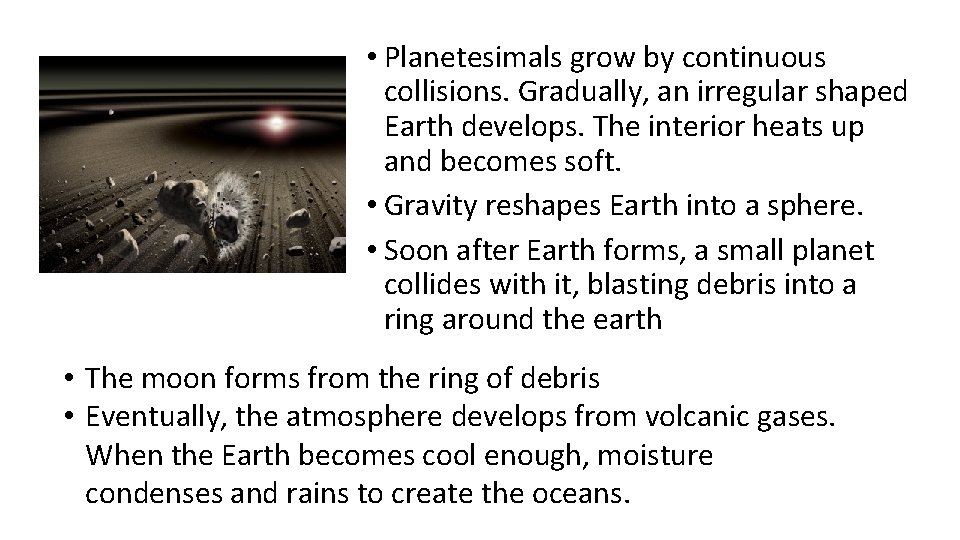 • Planetesimals grow by continuous collisions. Gradually, an irregular shaped Earth develops. The interior heats up and becomes soft.
• Gravity reshapes Earth into a sphere.
• Soon after Earth forms, a small planet collides with it, blasting debris into a ring around the earth

• The moon forms from the ring of debris
• Eventually, the atmosphere develops from volcanic gases. When the Earth becomes cool enough, moisture condenses and rains to create the oceans.